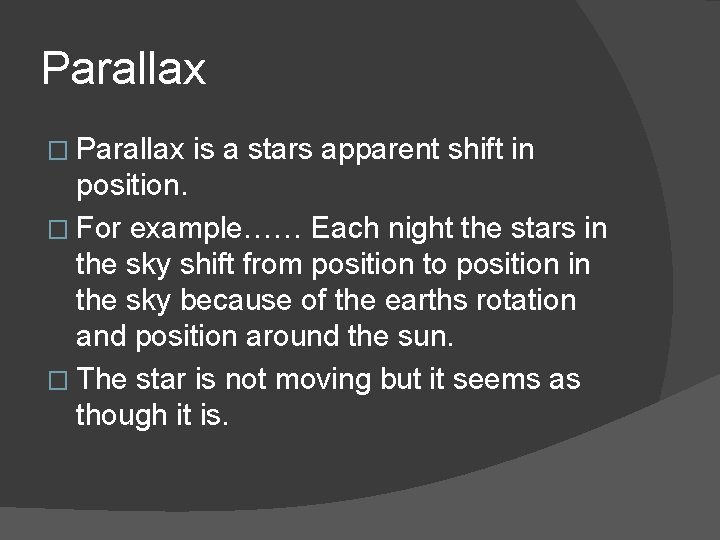 Parallax

□ Parallax is a stars apparent shift in position.

□ For example…… Each night the stars in the sky shift from position to position in the sky because of the earths rotation and position around the sun.

□ The star is not moving but it seems as though it is.